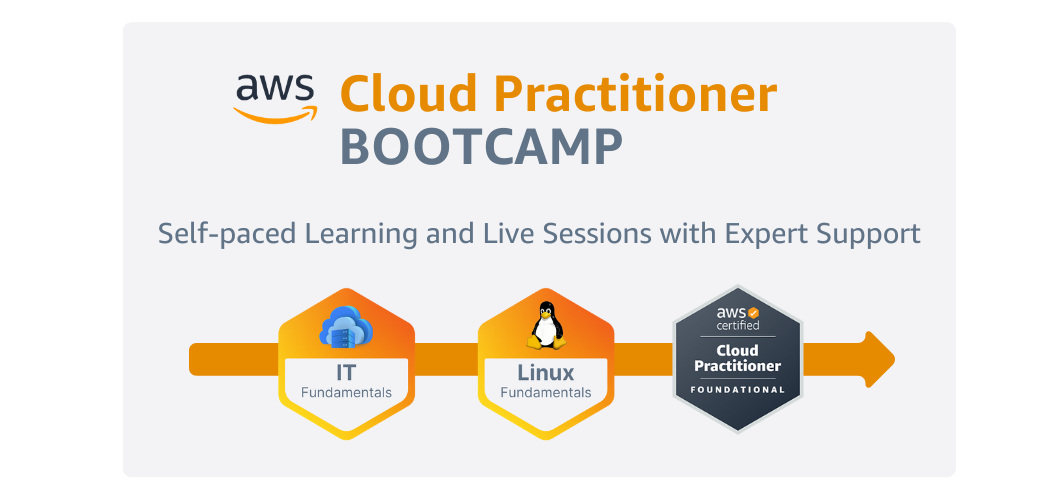 aws Cloud Practitioner
BOOTCAMP

Self-paced Learning and Live Sessions with Expert Support

IT
Fundamentals

Linux
Fundamentals

aws certified
Cloud Practitioner
FOUNDATIONAL